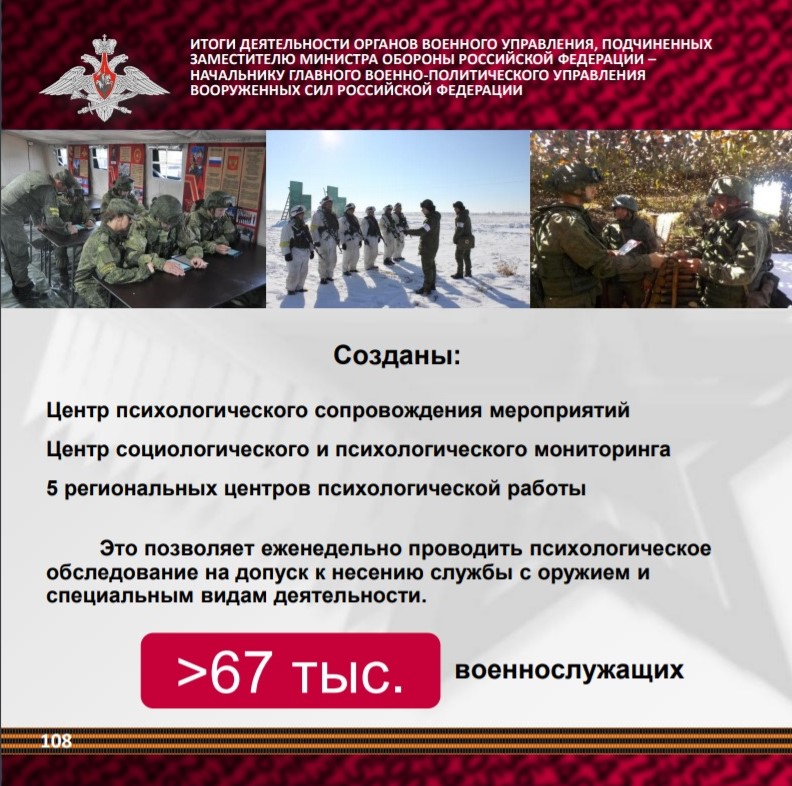 ИТОГИ ДЕЯТЕЛЬНОСТИ ОРГАНОВ ВОЕННОГО УПРАВЛЕНИЯ, ПОДЧИНЕННЫХ ЗАМЕСТИТЕЛЮ МИНИСТРА ОБОРОНЫ РОССИЙСКОЙ ФЕДЕРАЦИИ – НАЧАЛЬНИКУ ГЛАВНОГО ВОЕННО-ПОЛИТИЧЕСКОГО УПРАВЛЕНИЯ ВООРУЖЕННЫХ СИЛ РОССИЙСКОЙ ФЕДЕРАЦИИ

Созданы:

Центр психологического сопровождения мероприятий

Центр социологического и психологического мониторинга

5 региональных центров психологической работы

Это позволяет еженедельно проводить психологическое обследование на допуск к несению службы с оружием и специальным видам деятельности.

>67 тыс. военнослужащих

108